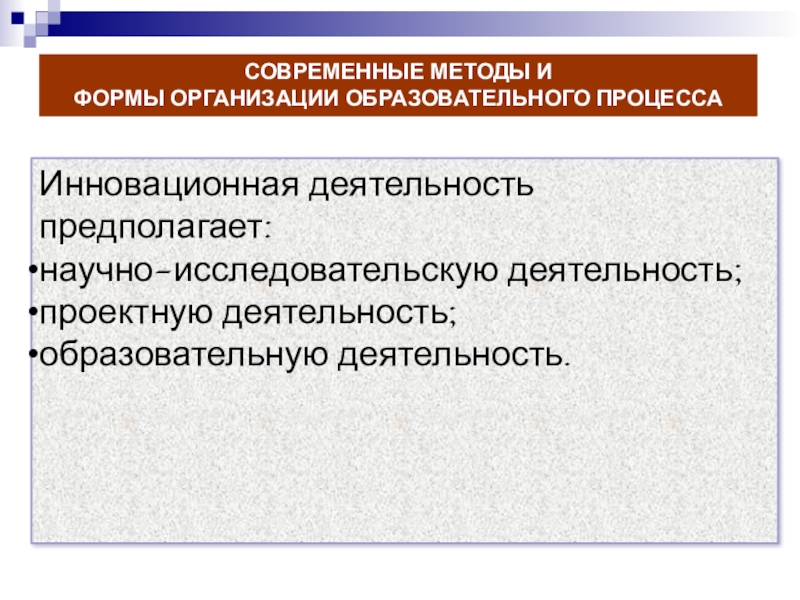 СОВРЕМЕННЫЕ МЕТОДЫ И
ФОРМЫ ОРГАНИЗАЦИИ ОБРАЗОВАТЕЛЬНОГО ПРОЦЕССА

Инновационная деятельность предполагает:
•научно-исследовательскую деятельность;
•проектную деятельность;
•образовательную деятельность.